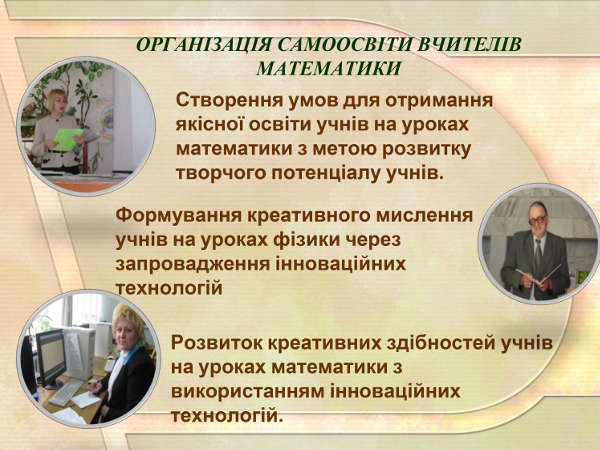 ОРГАНІЗАЦІЯ САМООСВІТИ ВЧИТЕЛІВ МАТЕМАТИКИ

Створення умов для отримання якісної освіти учнів на уроках математики з метою розвитку творчого потенціалу учнів.

Формування креативного мислення учнів на уроках фізики через запровадження інноваційних технологій

Розвиток креативних здібностей учнів на уроках математики з використанням інноваційних технологій.